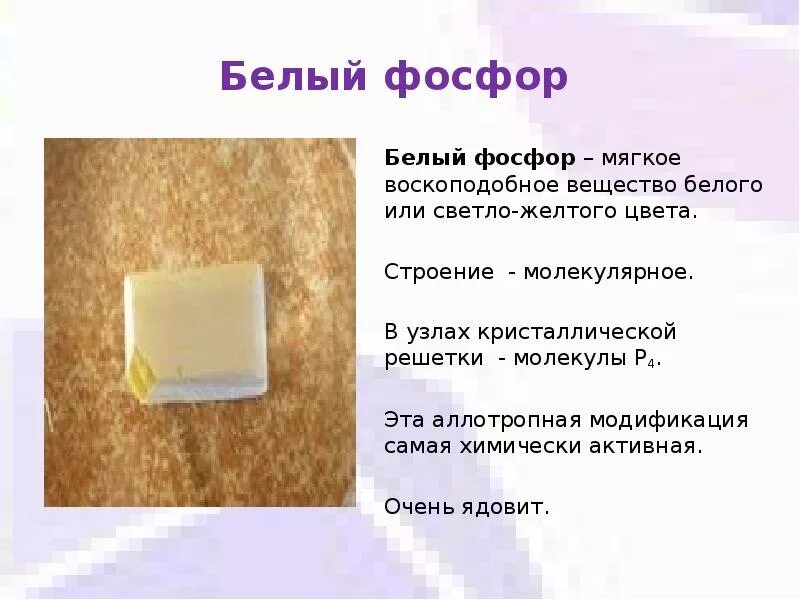 Белый фосфор

Белый фосфор – мягкое воскоподобное вещество белого или светло-желтого цвета.

Строение - молекулярное.

В узлах кристаллической решетки - молекулы $P_4$.

Эта аллотропная модификация самая химически активная.

Очень ядовит.